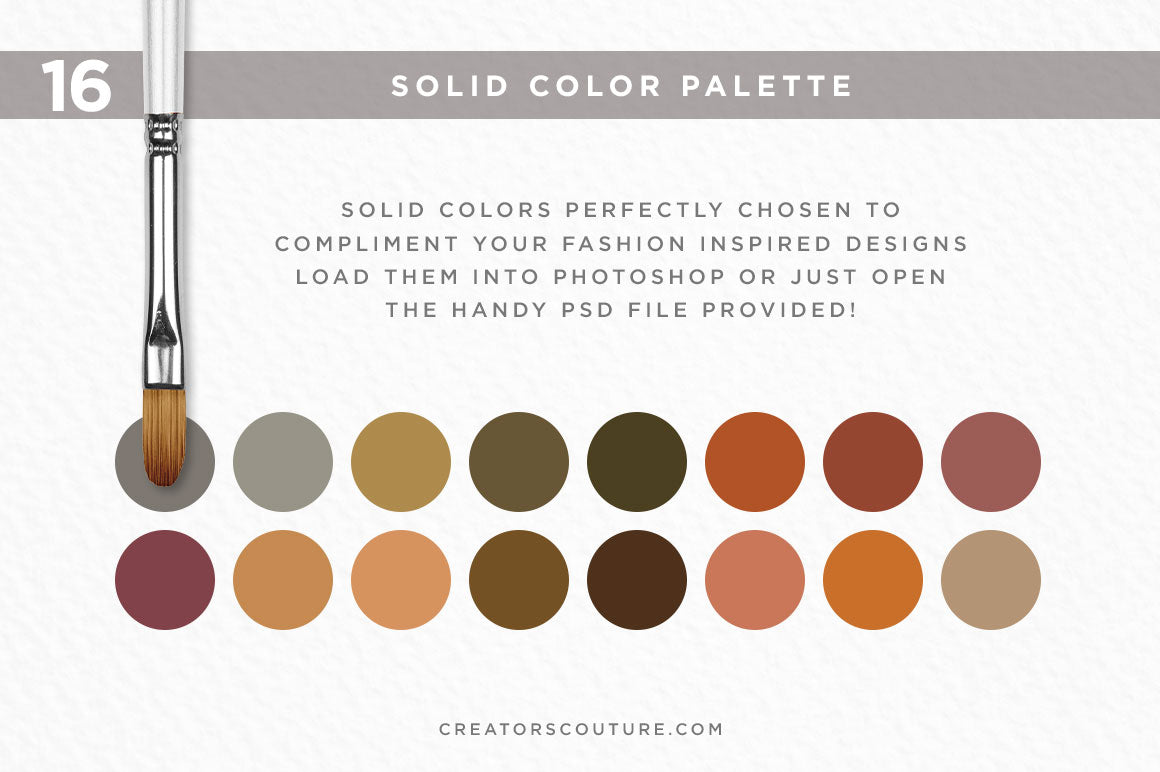 16

SOLID COLOR PALETTE

SOLID COLORS PERFECTLY CHOSEN TO COMPLIMENT YOUR FASHION INSPIRED DESIGNS LOAD THEM INTO PHOTOSHOP OR JUST OPEN THE HANDY PSD FILE PROVIDED!

CREATORSCOUTURE.COM